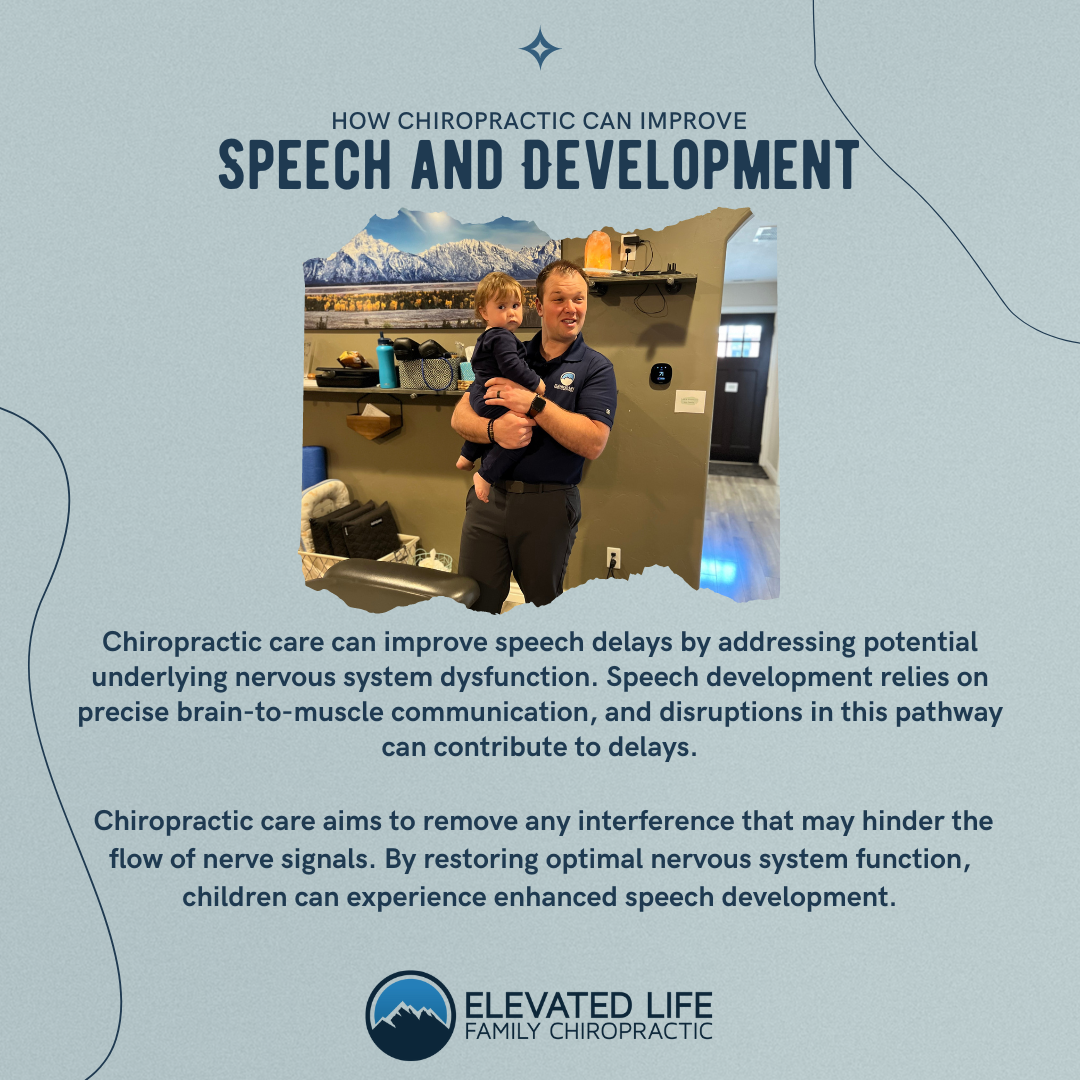 HOW CHIROPRACTIC CAN IMPROVE
SPEECH AND DEVELOPMENT

Chiropractic care can improve speech delays by addressing potential underlying nervous system dysfunction. Speech development relies on precise brain-to-muscle communication, and disruptions in this pathway can contribute to delays.

Chiropractic care aims to remove any interference that may hinder the flow of nerve signals. By restoring optimal nervous system function, children can experience enhanced speech development.

ELEVATED LIFE
FAMILY CHIROPRACTIC